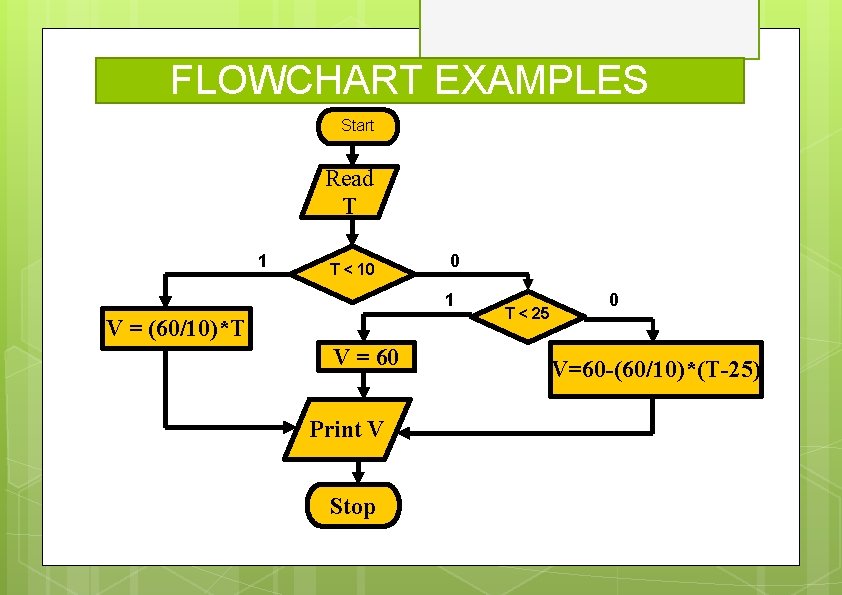 FLOWCHART EXAMPLES

Start

Read T

1

T < 10

0

V = (60/10)*T

1

T < 25

0

V = 60

V=60-(60/10)*(T-25)

Print V

Stop